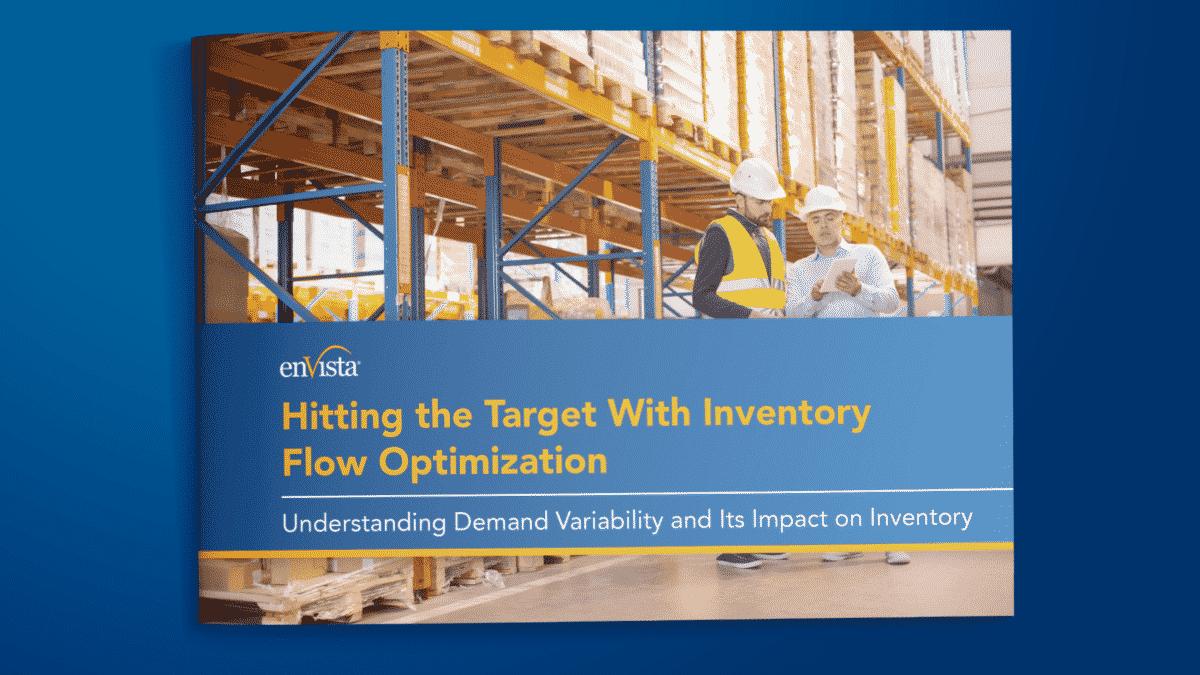 enVista

Hitting the Target With Inventory Flow Optimization

Understanding Demand Variability and Its Impact on Inventory